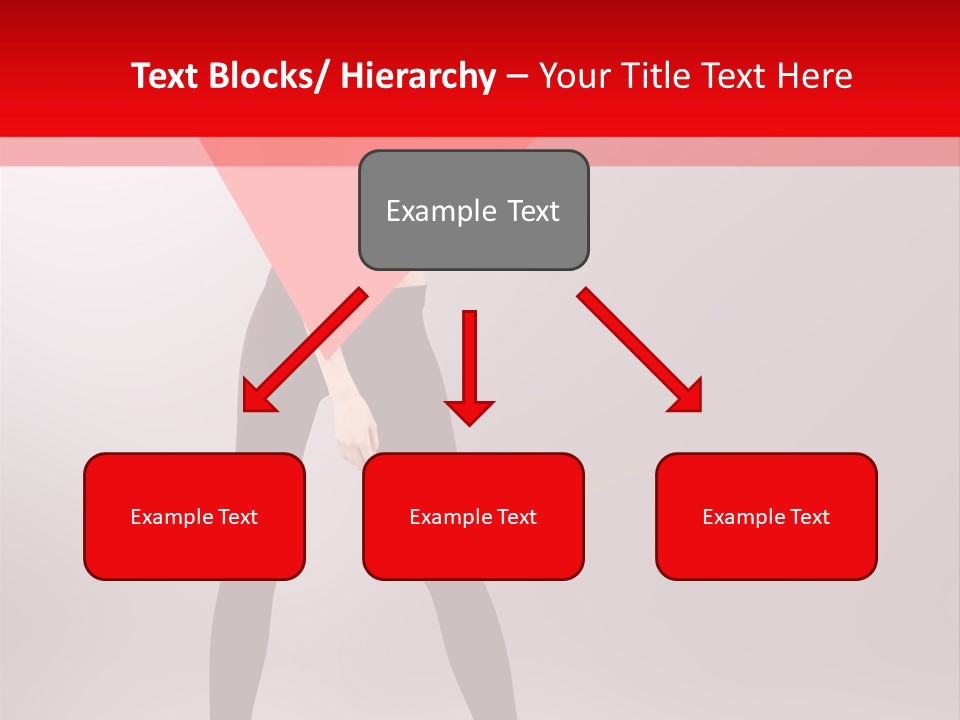 Text Blocks/ Hierarchy – Your Title Text Here

Example Text

Example Text

Example Text

Example Text